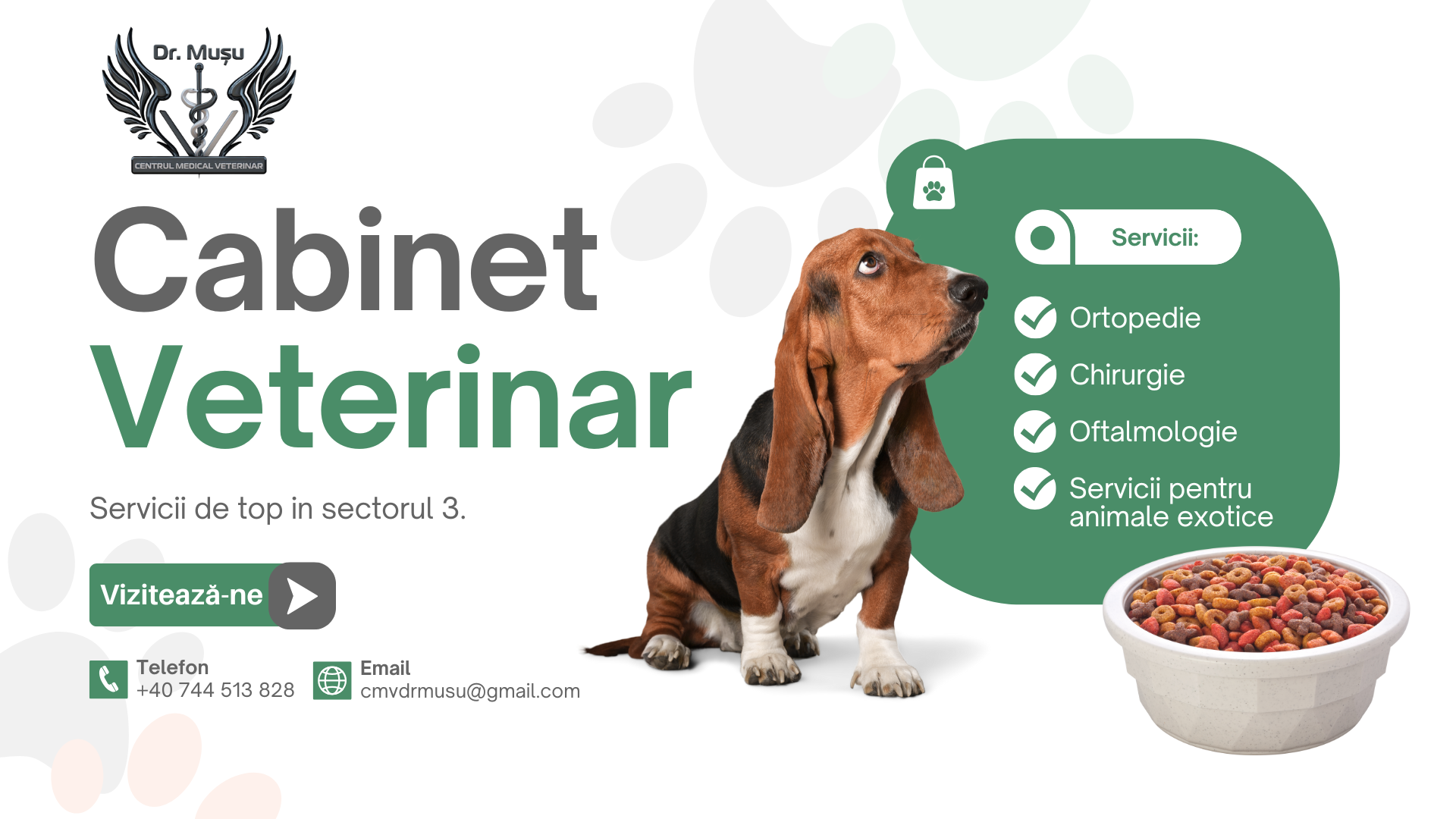 Dr. Mușu
CENTRUL MEDICAL VETERINAR

Cabinet Veterinar

Servicii de top in sectorul 3.

Vizitează-ne

Telefon
+40 744 513 828

Email
cmvdrmusu@gmail.com

Servicii:

Ortopedie
Chirurgie
Oftalmologie
Servicii pentru animale exotice